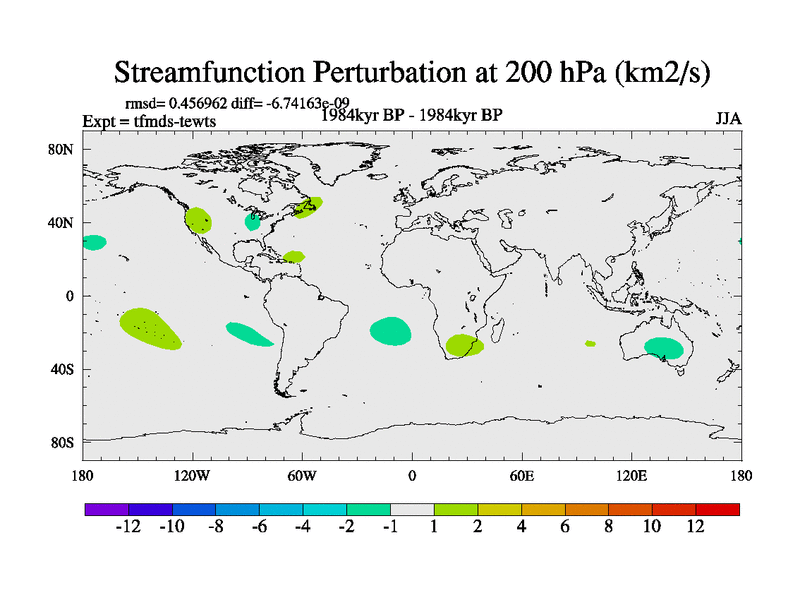 Streamfunction Perturbation at 200 hPa (km2/s)

rmsd= 0.456962 diff= -6.74163e-09
Expt = tfmds-tewts
1984kyr BP - 1984kyr BP
JJA

80N
40N
0
40S
80S

180
120W
60W
0
60E
120E
180

-12 -10 -8 -6 -4 -2 -1 1 2 4 6 8 10 12